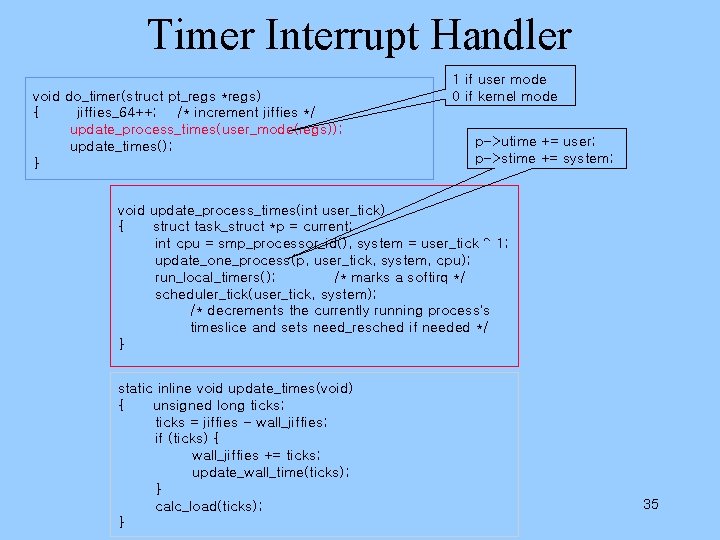 Timer Interrupt Handler

void do_timer(struct pt_regs *regs)
{ jiffies_64++; /* increment jiffies */
update_process_times(user_mode(regs));
update_times();
}

1 if user mode
0 if kernel mode

p->utime += user;
p->stime += system;

void update_process_times(int user_tick)
{ struct task_struct *p = current;
int cpu = smp_processor_id(), system = user_tick ^ 1;
update_one_process(p, user_tick, system, cpu);
run_local_timers(); /* marks a softirq */
scheduler_tick(user_tick, system);
/* decrements the currently running process's timeslice and sets need_resched if needed */
}

static inline void update_times(void)
{ unsigned long ticks;
ticks = jiffies - wall_jiffies;
if (ticks) {
wall_jiffies += ticks;
update_wall_time(ticks);
}
calc_load(ticks);
}

35